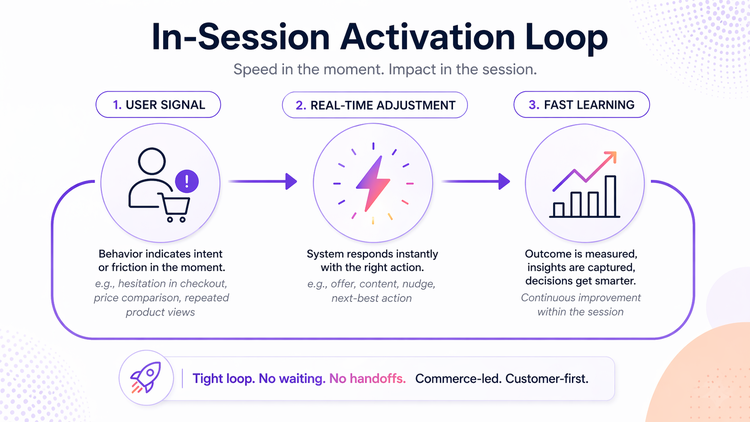 In-Session Activation Loop

Speed in the moment. Impact in the session.

1. USER SIGNAL

Behavior indicates intent or friction in the moment.

e.g., hesitation in checkout, price comparison, repeated product views

2. REAL-TIME ADJUSTMENT

System responds instantly with the right action.

e.g., offer, content, nudge, next-best action

3. FAST LEARNING

Outcome is measured, insights are captured, decisions get smarter.

Continuous improvement within the session

Tight loop. No waiting. No handoffs. Commerce-led. Customer-first.